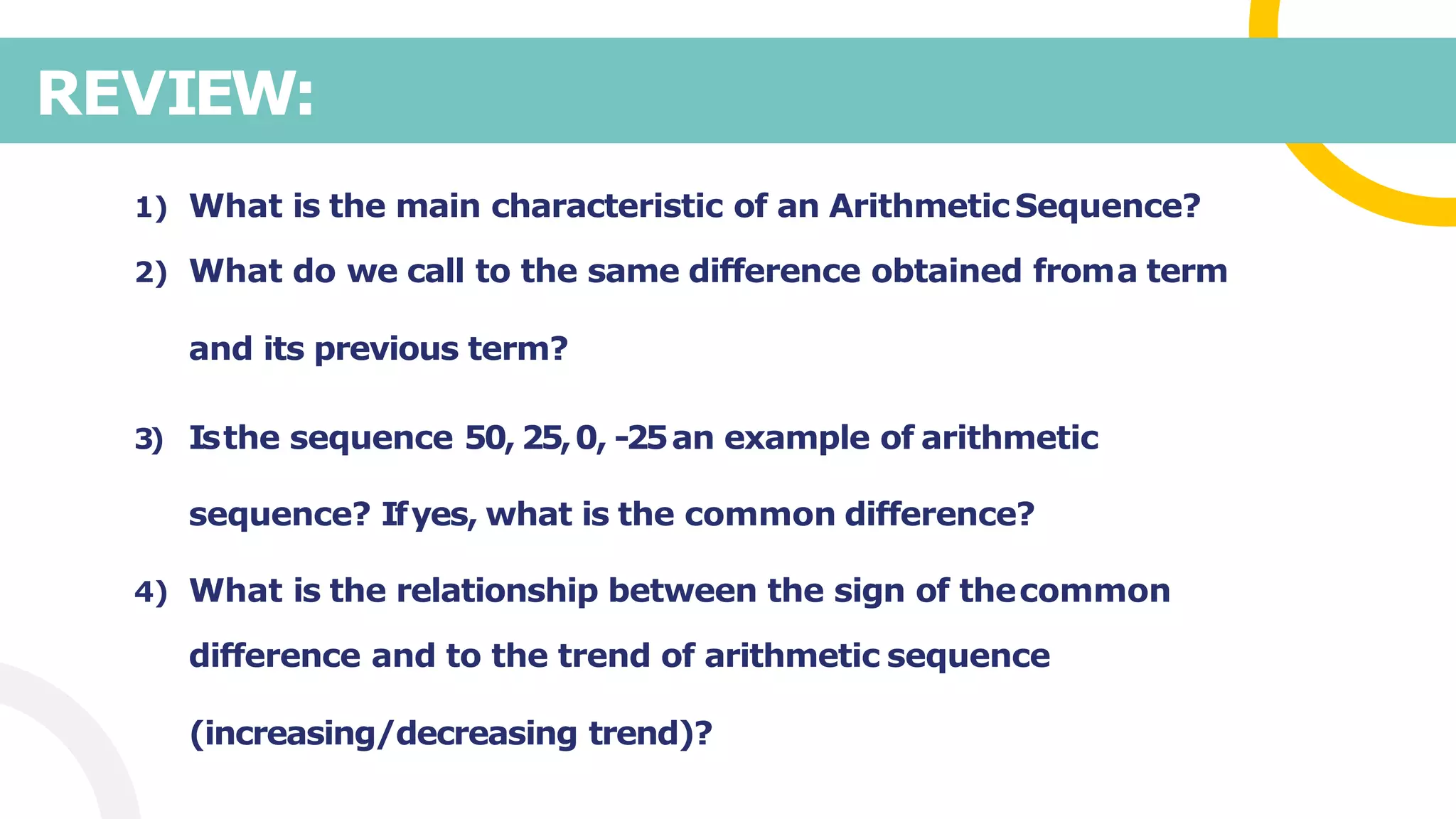 REVIEW:

1) What is the main characteristic of an Arithmetic Sequence?

2) What do we call to the same difference obtained from a term and its previous term?

3) Is the sequence 50, 25, 0, -25 an example of arithmetic sequence? If yes, what is the common difference?

4) What is the relationship between the sign of the common difference and to the trend of arithmetic sequence (increasing/decreasing trend)?